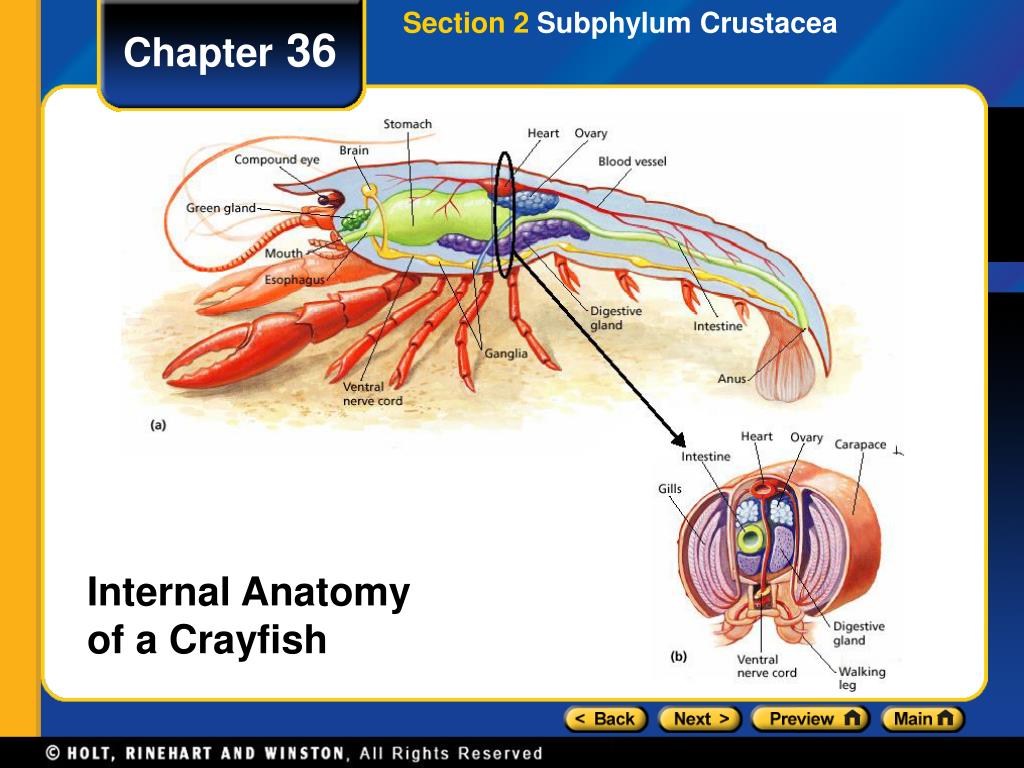 Chapter 36

Section 2 Subphylum Crustacea

Stomach
Heart
Ovary
Brain
Compound eye
Blood vessel
Green gland
Mouth
Esophagus
Digestive gland
Intestine
Ganglia
Anus
Ventral nerve cord
(a)

Heart
Ovary
Carapace
Intestine
Gills
Digestive gland
Ventral nerve cord
Walking leg
(b)

Internal Anatomy of a Crayfish

< Back
Next >
Preview
Main

© HOLT, RINEHART AND WINSTON, All Rights Reserved